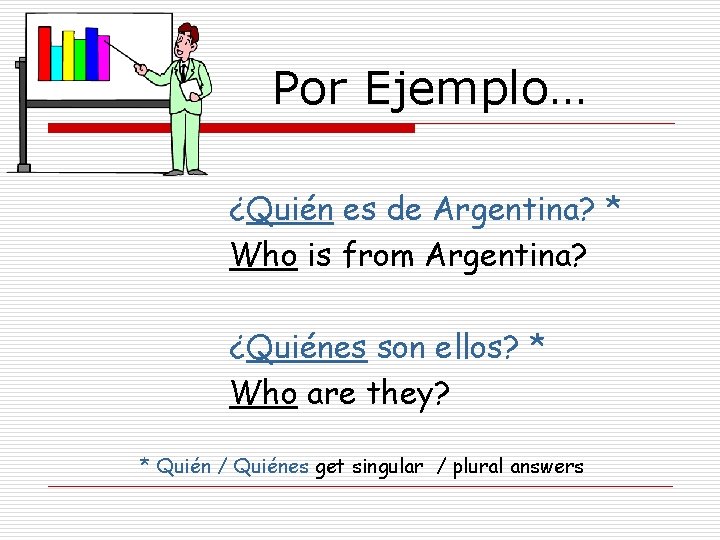 Por Ejemplo…

¿Quién es de Argentina? *
Who is from Argentina?

¿Quiénes son ellos? *
Who are they?

* Quién / Quiénes get singular / plural answers